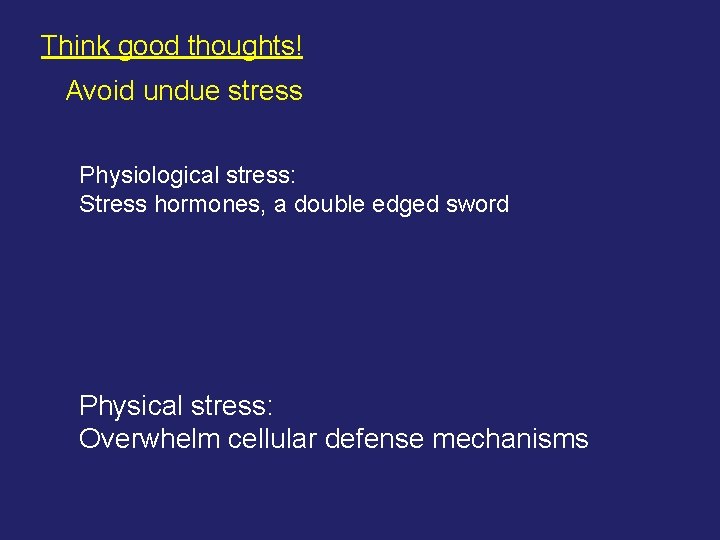 Think good thoughts!

Avoid undue stress

Physiological stress:
Stress hormones, a double edged sword

Physical stress:
Overwhelm cellular defense mechanisms